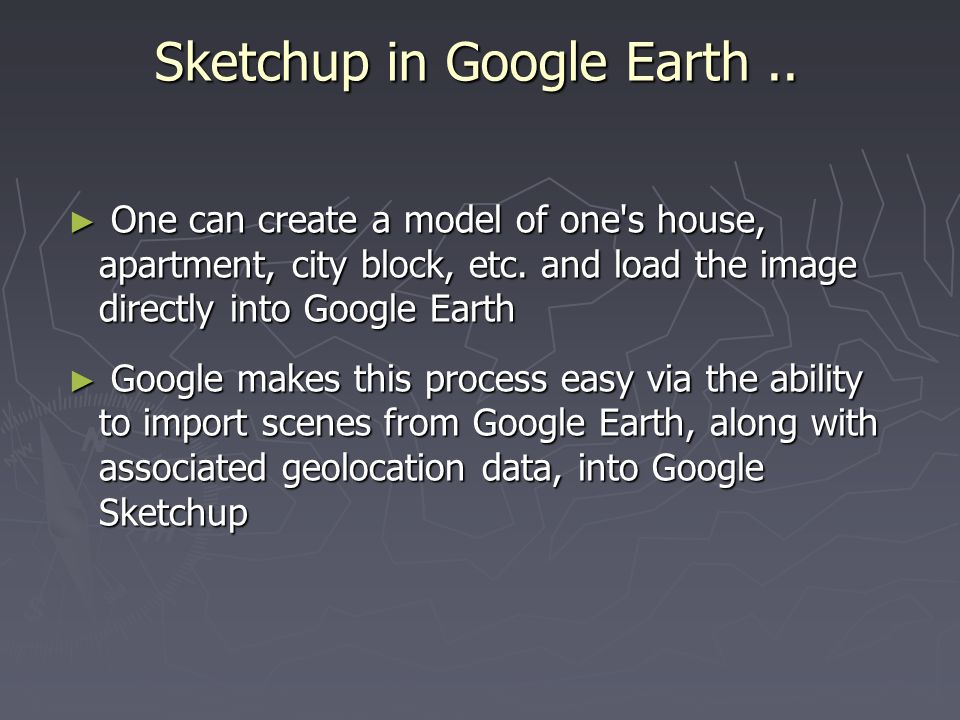 Sketchup in Google Earth ..

► One can create a model of one's house, apartment, city block, etc. and load the image directly into Google Earth

► Google makes this process easy via the ability to import scenes from Google Earth, along with associated geolocation data, into Google Sketchup